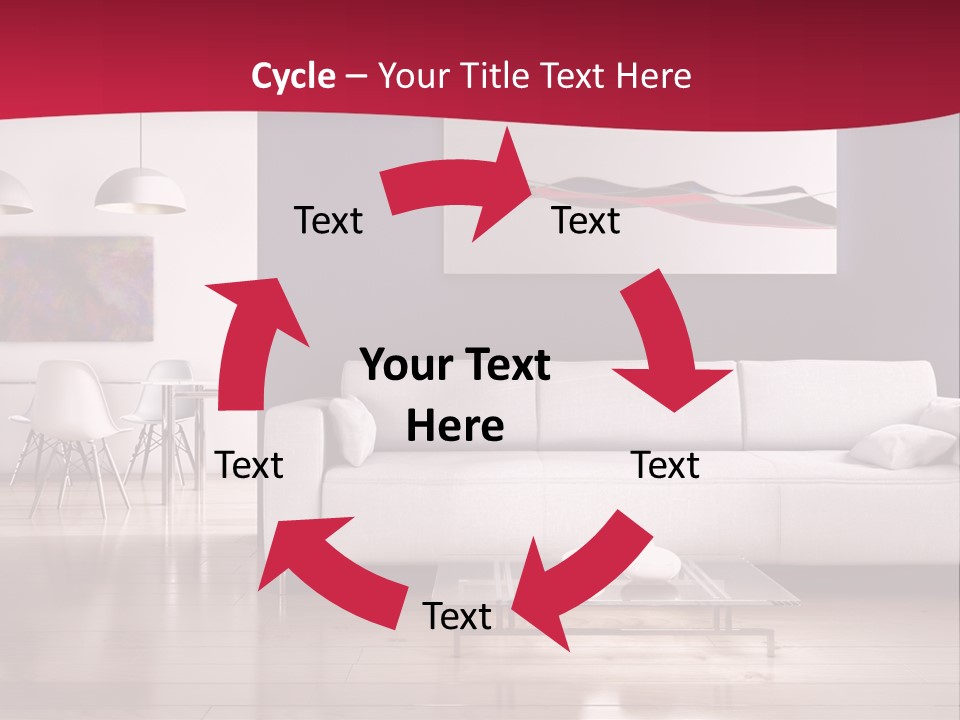 Cycle – Your Title Text Here

Text

Text

Your Text Here

Text

Text

Text